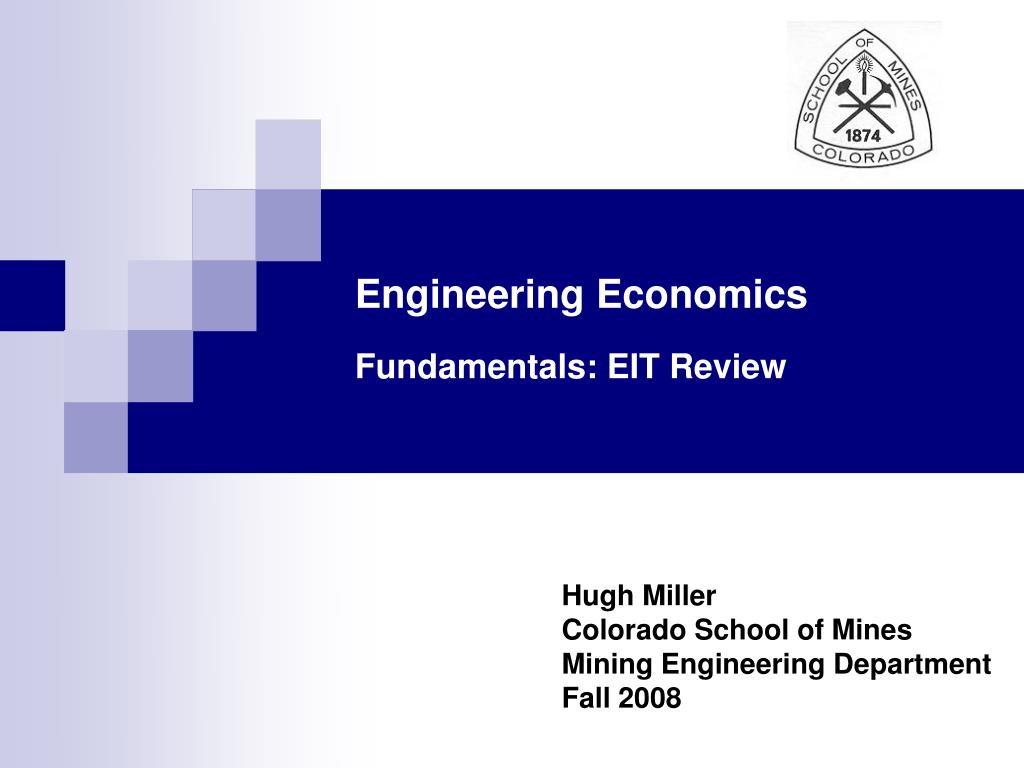 SCHOOL OF MINES
1874
COLORADO

Engineering Economics

Fundamentals: EIT Review

Hugh Miller
Colorado School of Mines
Mining Engineering Department
Fall 2008